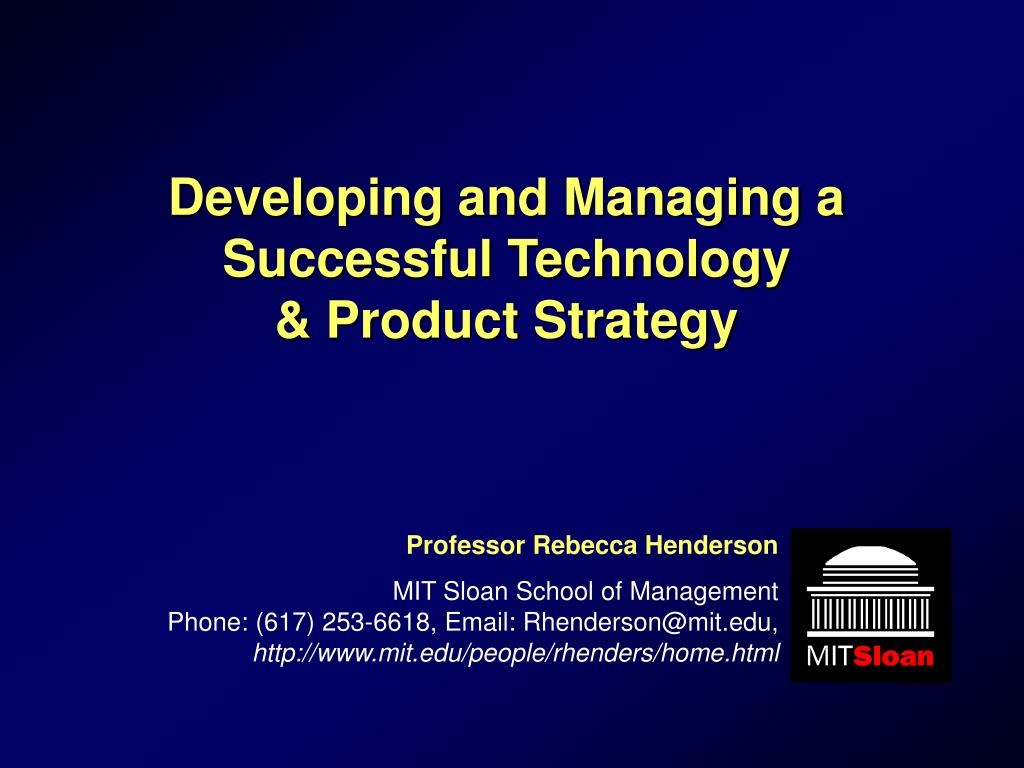 Developing and Managing a Successful Technology & Product Strategy

Professor Rebecca Henderson

MIT Sloan School of Management
Phone: (617) 253-6618, Email: Rhenderson@mit.edu,
http://www.mit.edu/people/rhenders/home.html

MITSloan